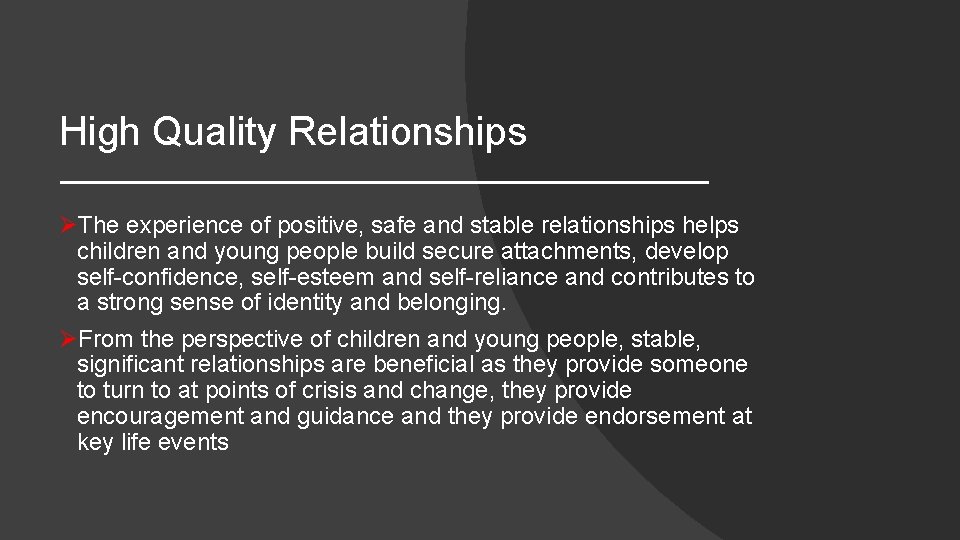 High Quality Relationships

➢The experience of positive, safe and stable relationships helps children and young people build secure attachments, develop self-confidence, self-esteem and self-reliance and contributes to a strong sense of identity and belonging.

➢From the perspective of children and young people, stable, significant relationships are beneficial as they provide someone to turn to at points of crisis and change, they provide encouragement and guidance and they provide endorsement at key life events